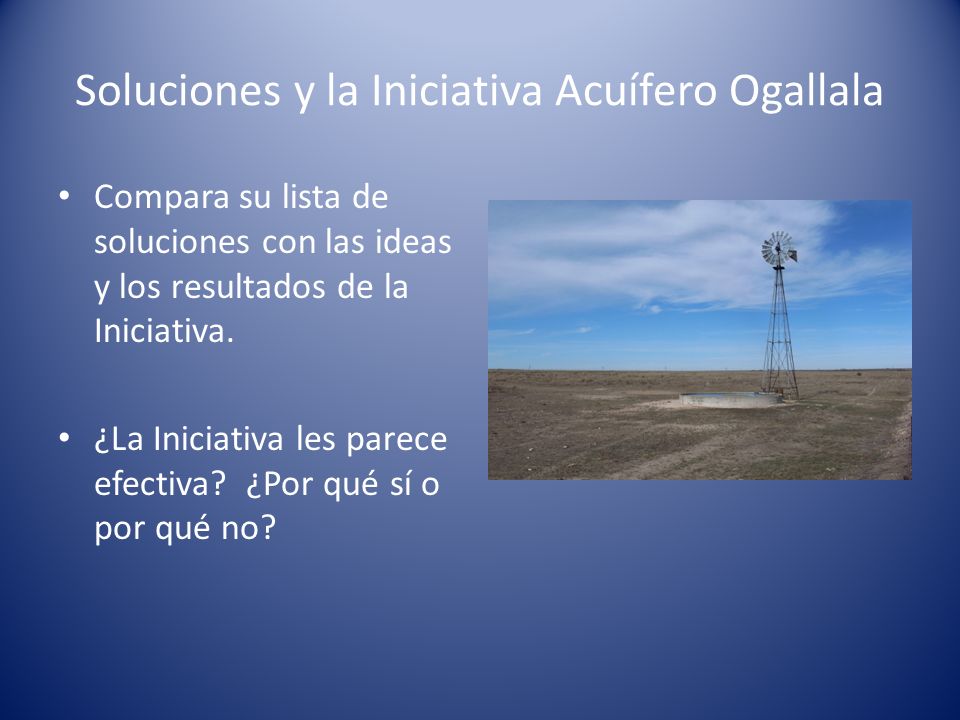 Soluciones y la Iniciativa Acuífero Ogallala

• Compara su lista de soluciones con las ideas y los resultados de la Iniciativa.

• ¿La Iniciativa les parece efectiva? ¿Por qué sí o por qué no?